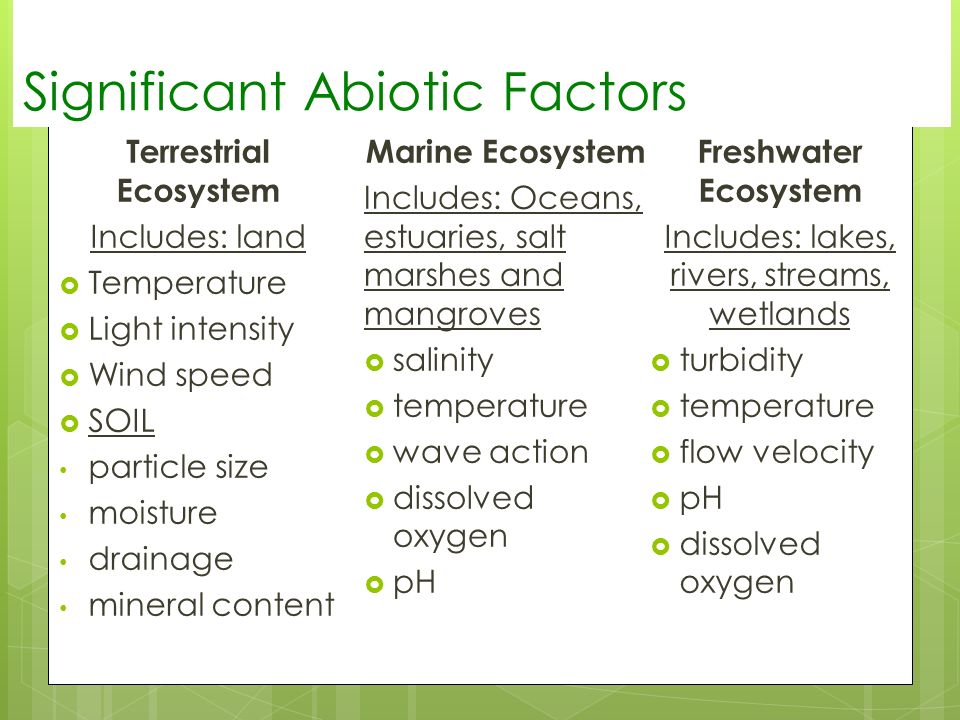 Significant Abiotic Factors

Terrestrial Ecosystem

Includes: land

- Temperature
- Light intensity
- Wind speed
- SOIL
- particle size
- moisture
- drainage
- mineral content

Marine Ecosystem

Includes: Oceans, estuaries, salt marshes and mangroves

- salinity
- temperature
- wave action
- dissolved oxygen
- pH

Freshwater Ecosystem

Includes: lakes, rivers, streams, wetlands

- turbidity
- temperature
- flow velocity
- pH
- dissolved oxygen